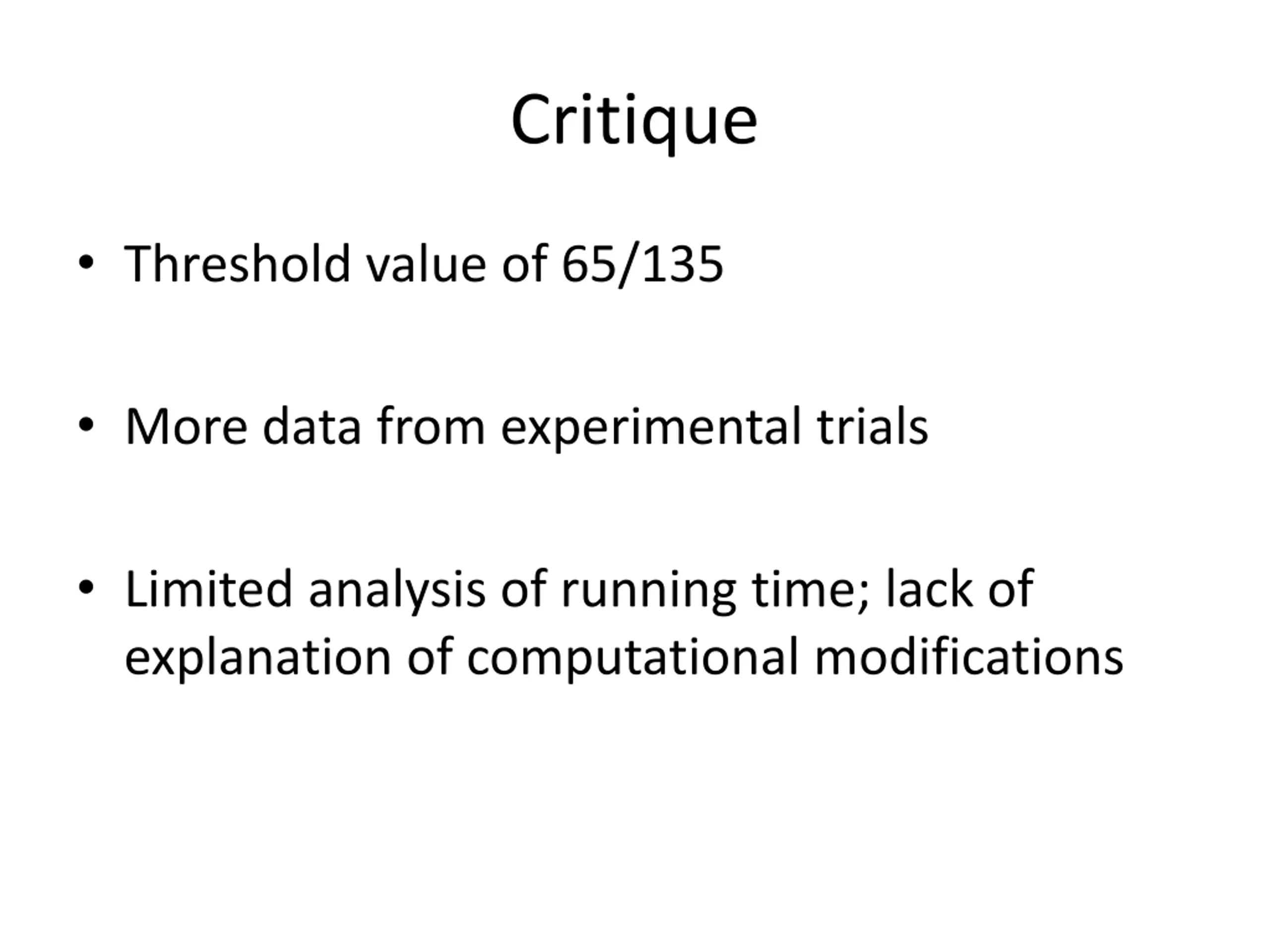 Critique

• Threshold value of 65/135

• More data from experimental trials

• Limited analysis of running time; lack of explanation of computational modifications